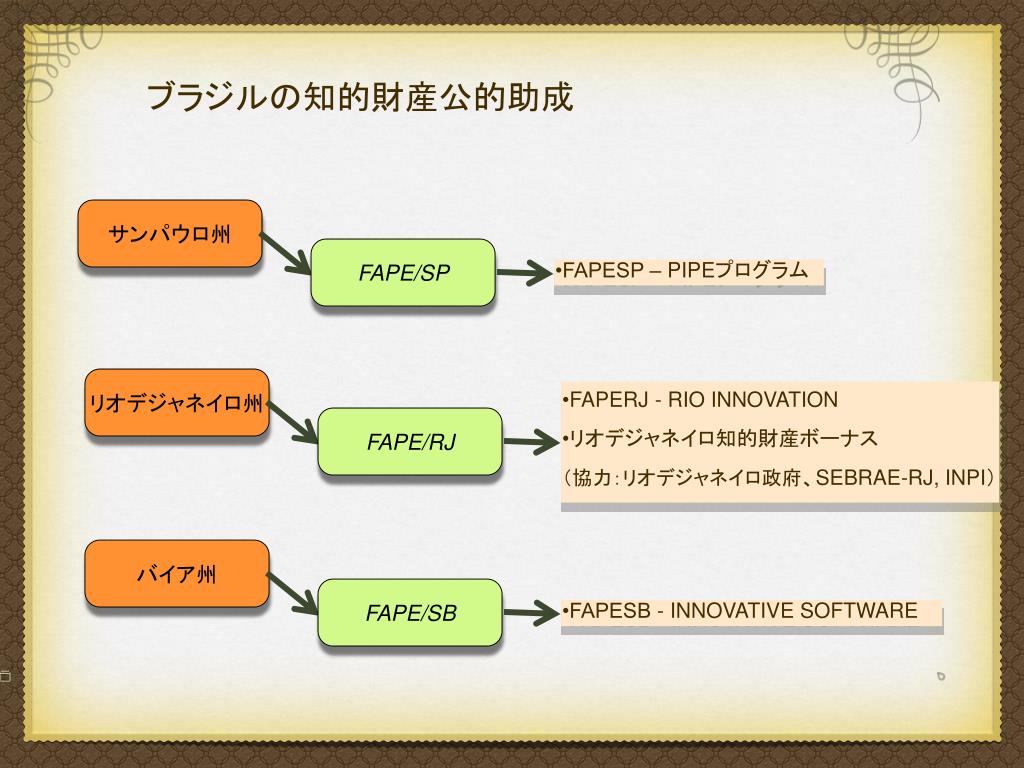 ブラジルの知的財産公的助成

サンパウロ州

FAPE/SP

•FAPESP – PIPEプログラム

リオデジャネイロ州

FAPE/RJ

•FAPERJ - RIO INNOVATION
•リオデジャネイロ知的財産ボーナス
（協力：リオデジャネイロ政府、SEBRAE-RJ, INPI）

バイア州

FAPE/SB

•FAPESB - INNOVATIVE SOFTWARE